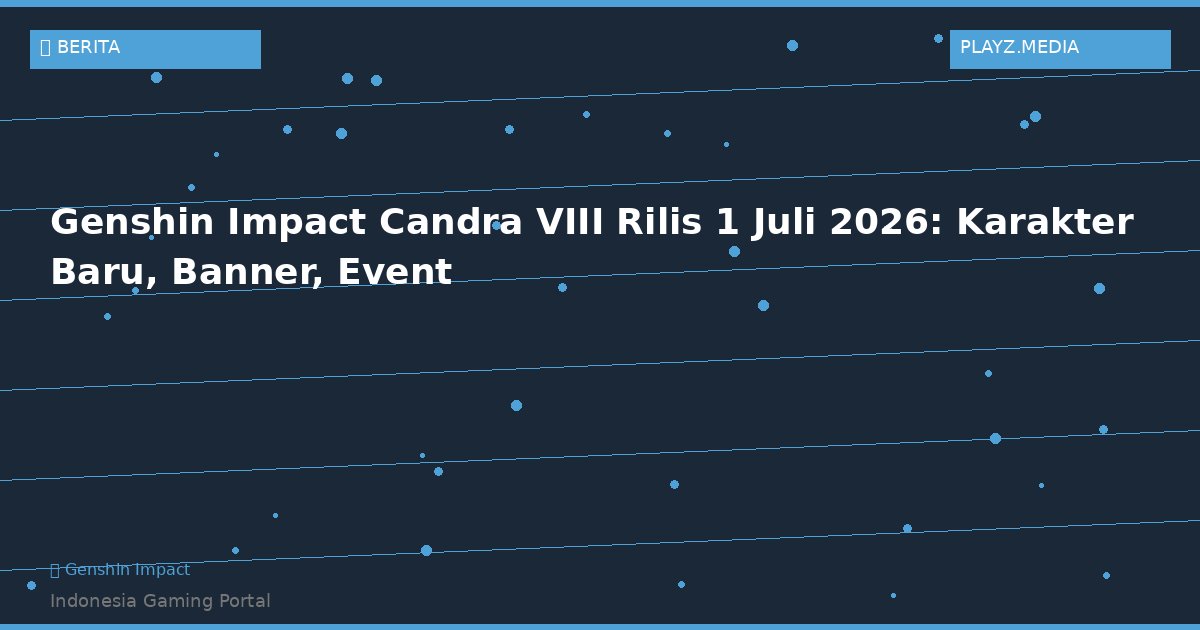 BERITA

PLAYZ.MEDIA

Genshin Impact Candra VIII Rilis 1 Juli 2026: Karakter Baru, Banner, Event

Genshin Impact

Indonesia Gaming Portal